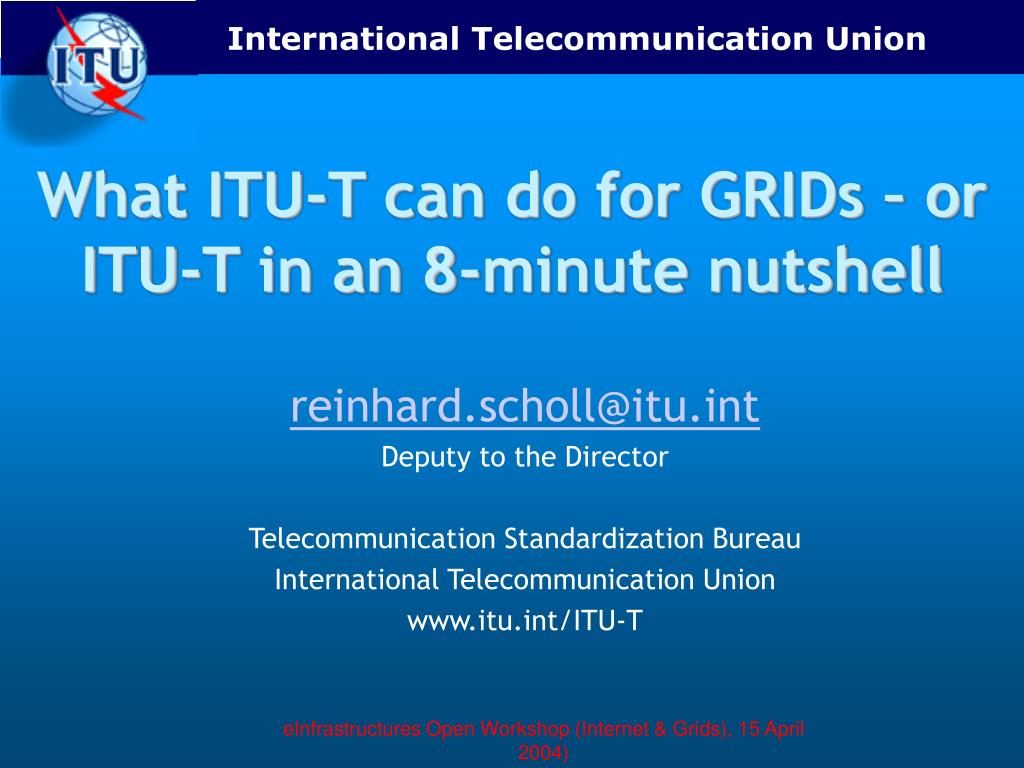 ITU

International Telecommunication Union

What ITU-T can do for GRIDs – or ITU-T in an 8-minute nutshell

reinhard.scholl@itu.int
Deputy to the Director

Telecommunication Standardization Bureau
International Telecommunication Union
www.itu.int/ITU-T

eInfrastructures Open Workshop (Internet & Grids), 15 April 2004)